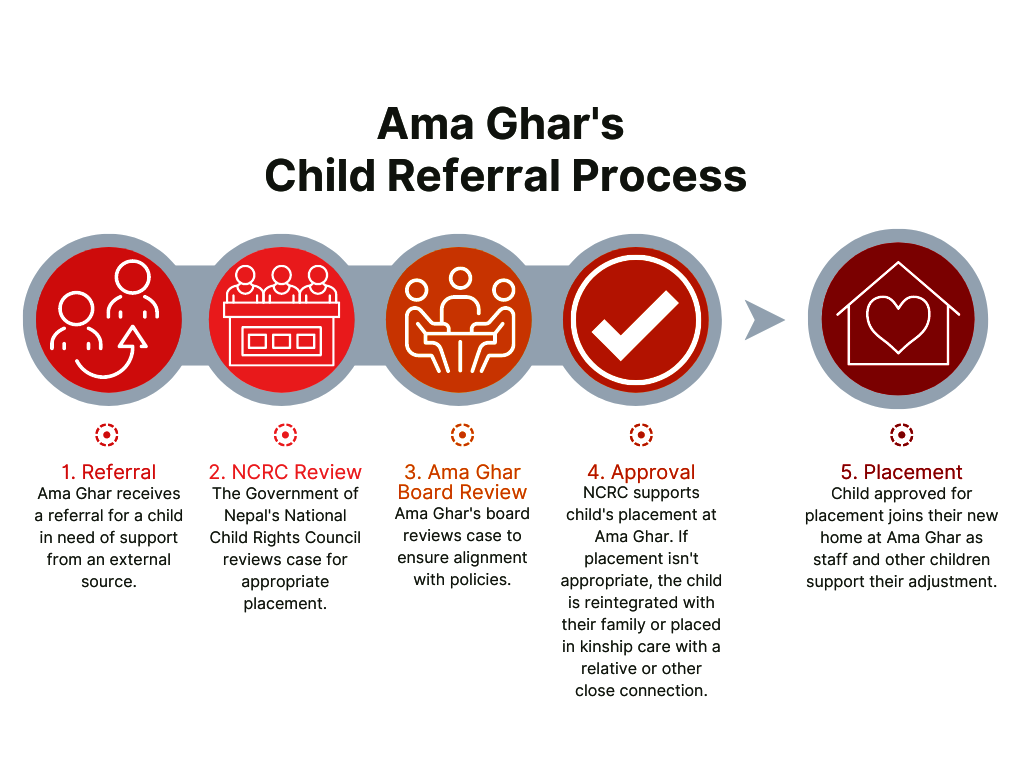 Ama Ghar's
Child Referral Process

1. Referral
Ama Ghar receives a referral for a child in need of support from an external source.

2. NCRC Review
The Government of Nepal's National Child Rights Council reviews case for appropriate placement.

3. Ama Ghar Board Review
Ama Ghar's board reviews case to ensure alignment with policies.

4. Approval
NCRC supports child's placement at Ama Ghar. If placement isn't appropriate, the child is reintegrated with their family or placed in kinship care with a relative or other close connection.

5. Placement
Child approved for placement joins their new home at Ama Ghar as staff and other children support their adjustment.